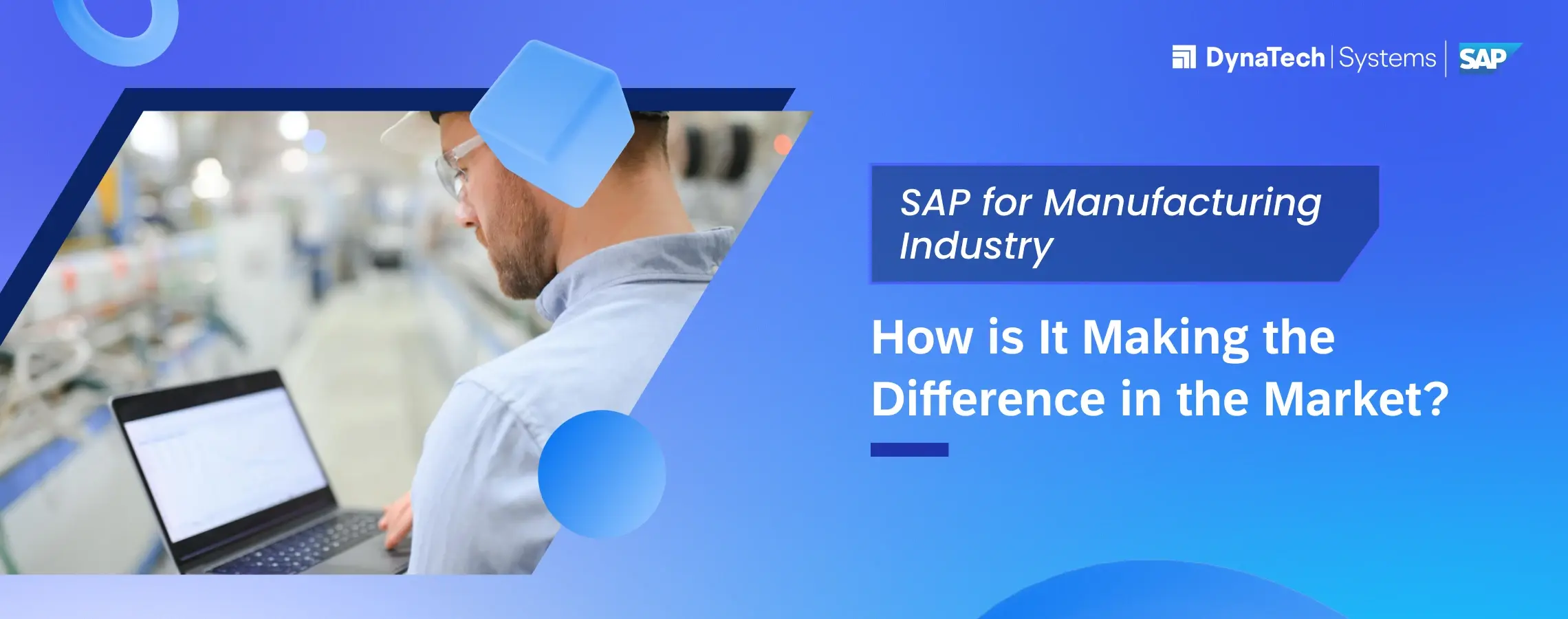 DynaTech | Systems | SAP

SAP for Manufacturing Industry

How is It Making the Difference in the Market?